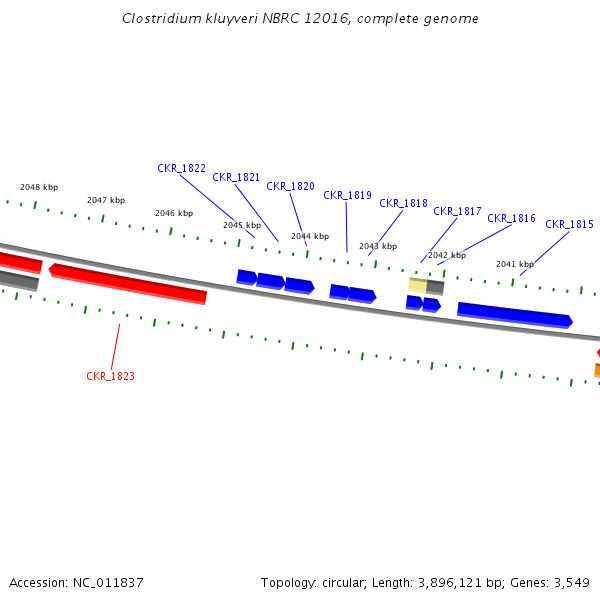 Clostridium kluyveri NBRC 12016, complete genome

CKR_1822
CKR_1821
CKR_1820
CKR_1819
CKR_1818
CKR_1817
CKR_1816
CKR_1815

2048 kbp
2047 kbp
2046 kbp
2045 kbp
2044 kbp
2043 kbp
2042 kbp
2041 kbp

CKR_1823

Accession: NC_011837

Topology: circular; Length: 3,896,121 bp; Genes: 3,549